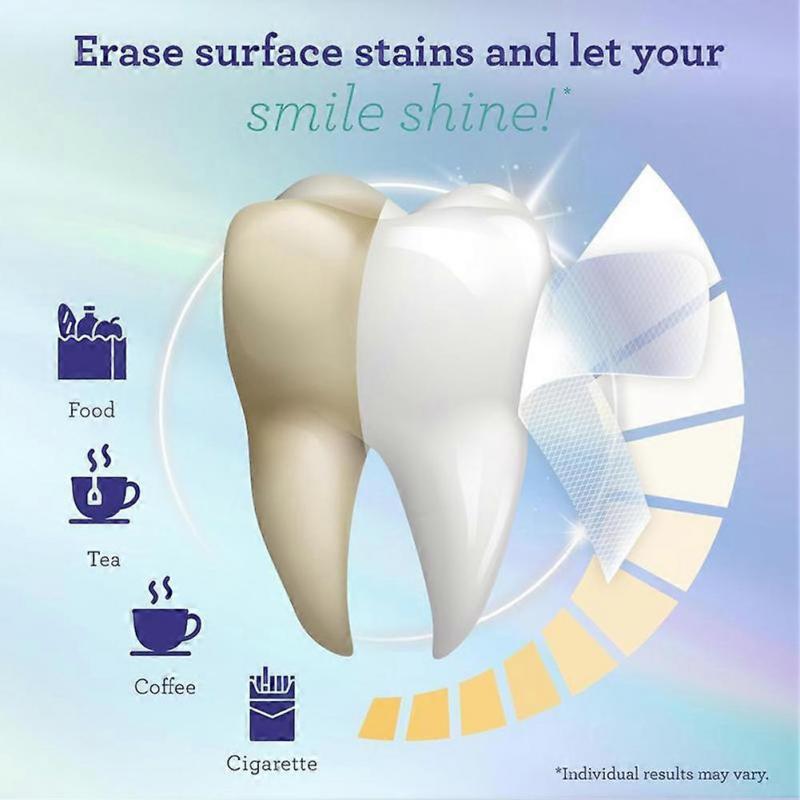 Erase surface stains and let your smile shine!*

Food

Tea

Coffee

Cigarette

*Individual results may vary.